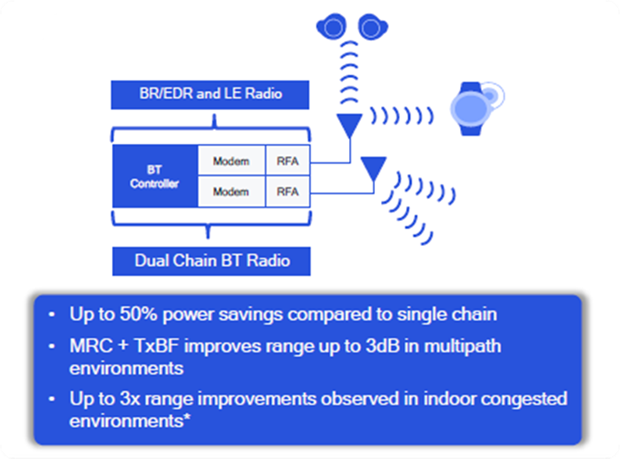 BR/EDR and LE Radio

BT Controller

Modem

RFA

Modem

RFA

Dual Chain BT Radio

• Up to 50% power savings compared to single chain
• MRC + TxBF improves range up to 3dB in multipath environments
• Up to 3x range improvements observed in indoor congested environments*